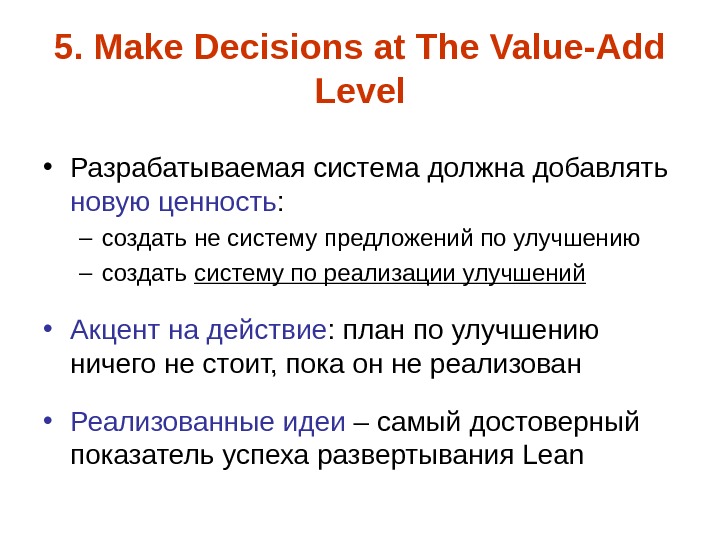 5. Make Decisions at The Value-Add Level

• Разрабатываемая система должна добавлять новую ценность:
– создать не систему предложений по улучшению
– создать систему по реализации улучшений

• Акцент на действие: план по улучшению ничего не стоит, пока он не реализован

• Реализованные идеи – самый достоверный показатель успеха развертывания Lean